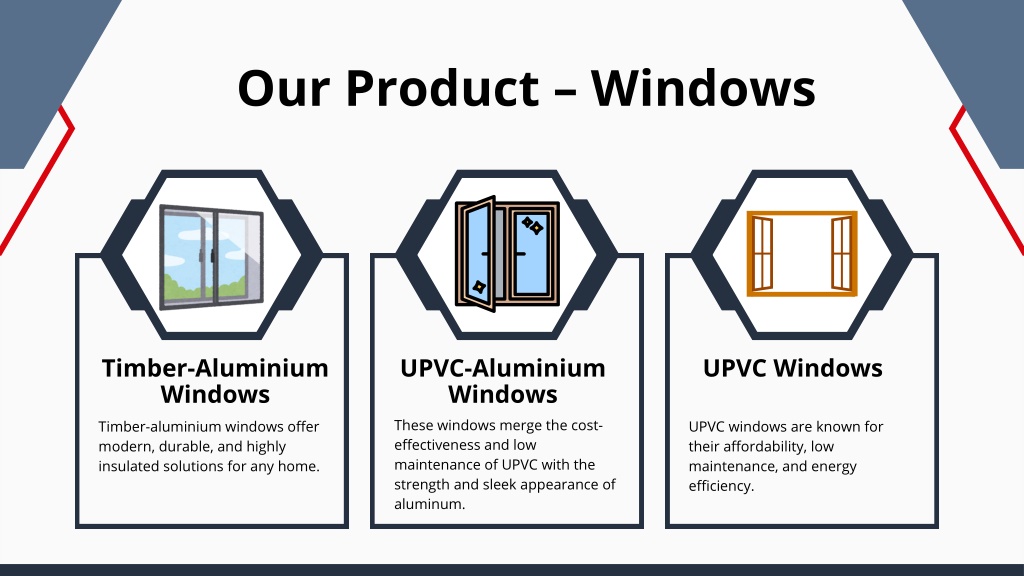 Our Product – Windows

Timber-Aluminium Windows

Timber-aluminium windows offer modern, durable, and highly insulated solutions for any home.

UPVC-Aluminium Windows

These windows merge the cost-effectiveness and low maintenance of UPVC with the strength and sleek appearance of aluminum.

UPVC Windows

UPVC windows are known for their affordability, low maintenance, and energy efficiency.